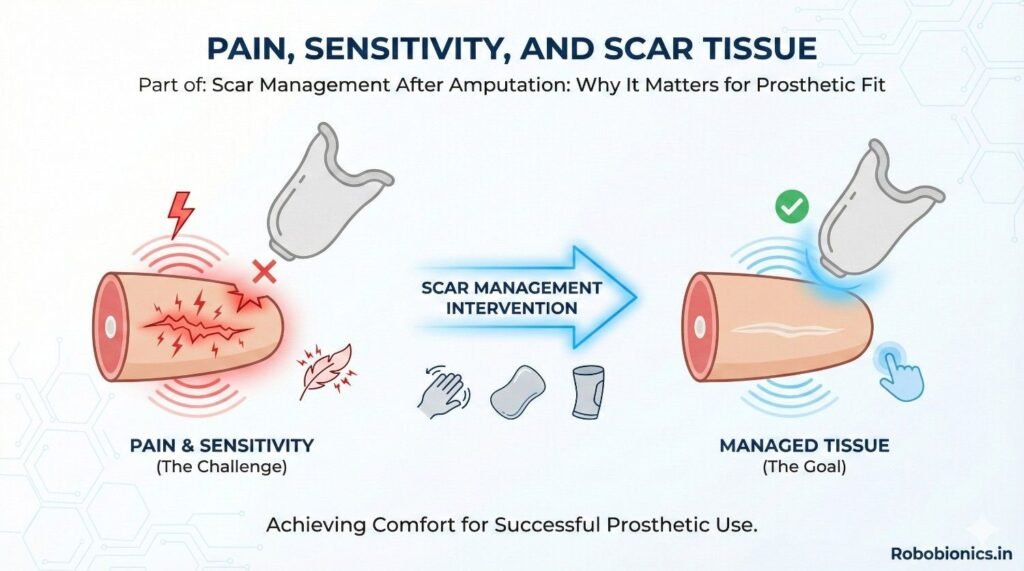 PAIN, SENSITIVITY, AND SCAR TISSUE

Part of: Scar Management After Amputation: Why It Matters for Prosthetic Fit

SCAR MANAGEMENT INTERVENTION

PAIN & SENSITIVITY
(The Challenge)

MANAGED TISSUE
(The Goal)

Achieving Comfort for Successful Prosthetic Use.

Robobionics.in